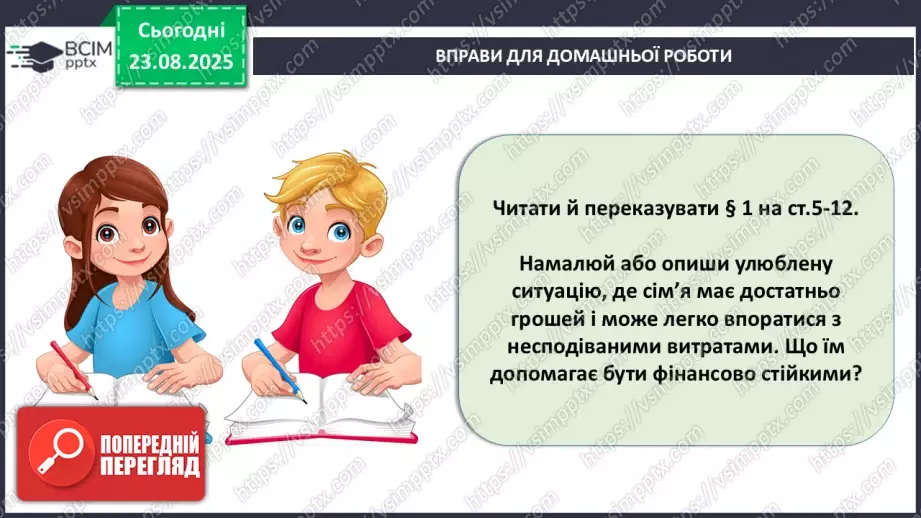 ВСІМ pptx

Сьогодні 23.08.2025

ВПРАВИ ДЛЯ ДОМАШНЬОЇ РОБОТИ

Читати й переказувати § 1 на ст.5-12.

Намалюй або опиши улюблену ситуацію, де сім'я має достатньо грошей і може легко впоратися з несподіваними витратами. Що їм допомагає бути фінансово стійкими?

ПОПЕРЕДНІЙ ПЕРЕГЛЯД

https://vsimpptx.com